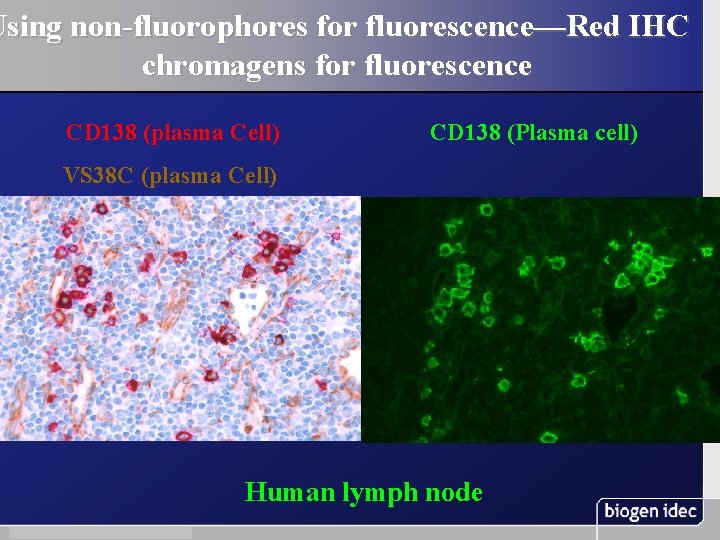 Using non-fluorophores for fluorescence—Red IHC chromagens for fluorescence

CD138 (plasma Cell)
VS38C (plasma Cell)

CD138 (Plasma cell)

Human lymph node

biogen idec